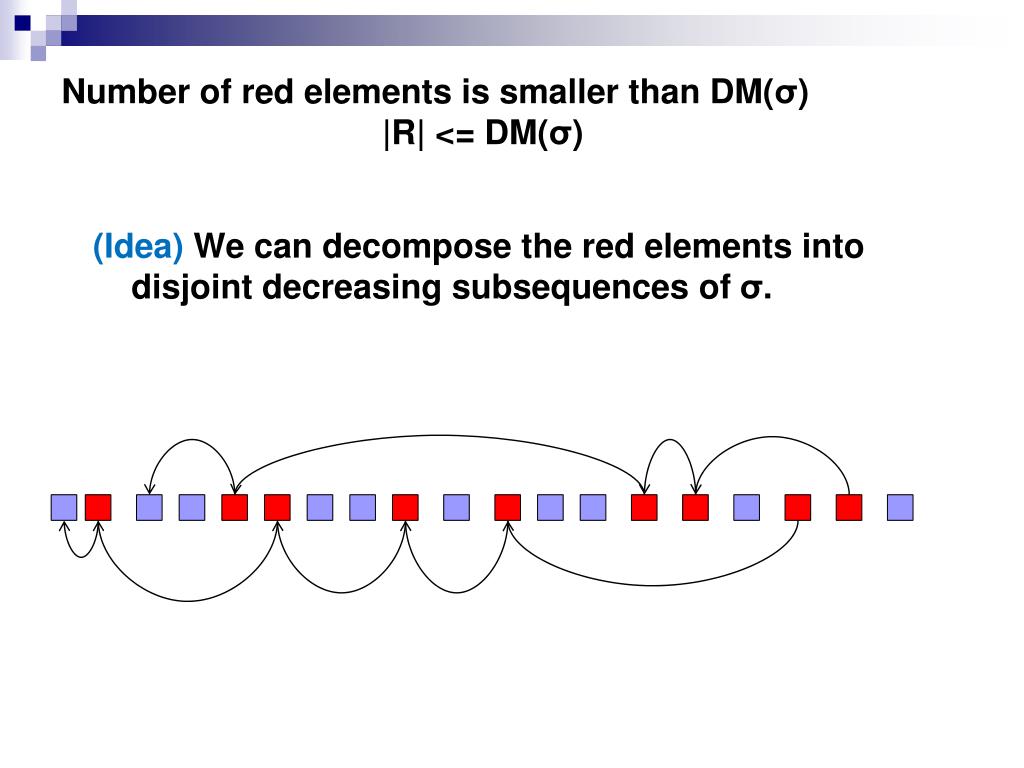 Number of red elements is smaller than DM(σ)
|R| <= DM(σ)

(Idea) We can decompose the red elements into disjoint decreasing subsequences of σ.